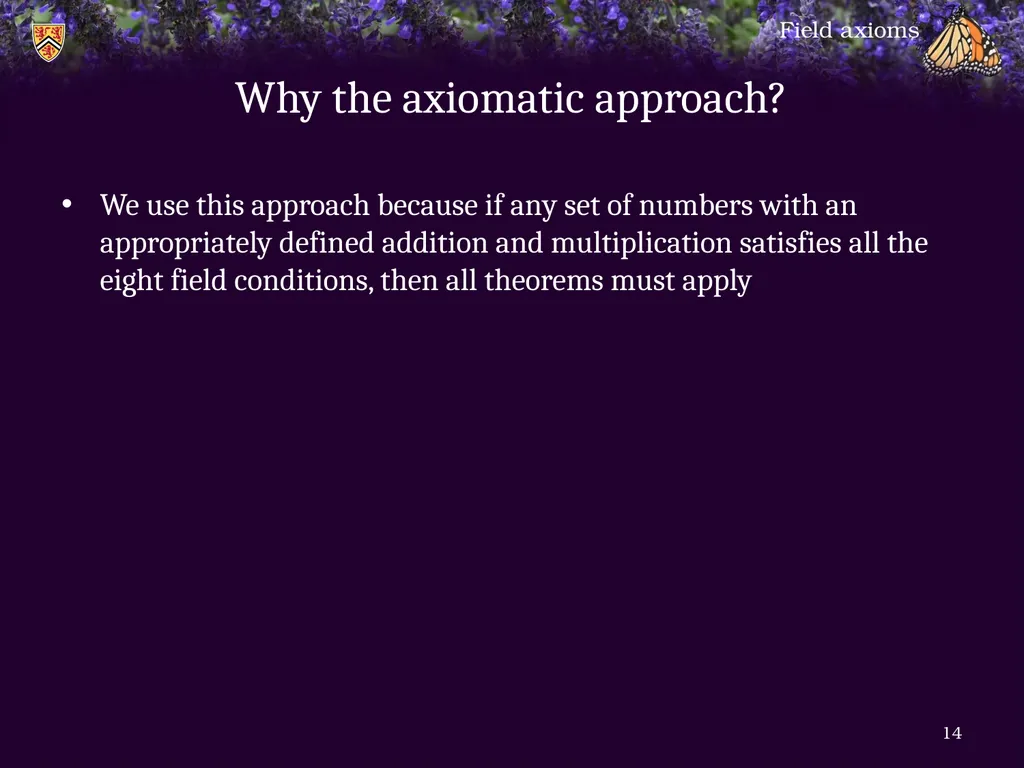 Field axioms

Why the axiomatic approach?

• We use this approach because if any set of numbers with an appropriately defined addition and multiplication satisfies all the eight field conditions, then all theorems must apply

14